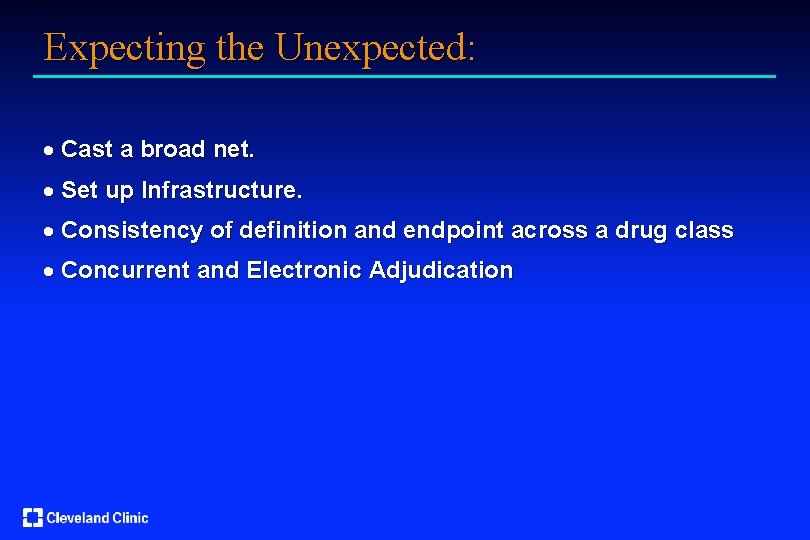 Expecting the Unexpected:

• Cast a broad net.
• Set up Infrastructure.
• Consistency of definition and endpoint across a drug class
• Concurrent and Electronic Adjudication

Cleveland Clinic